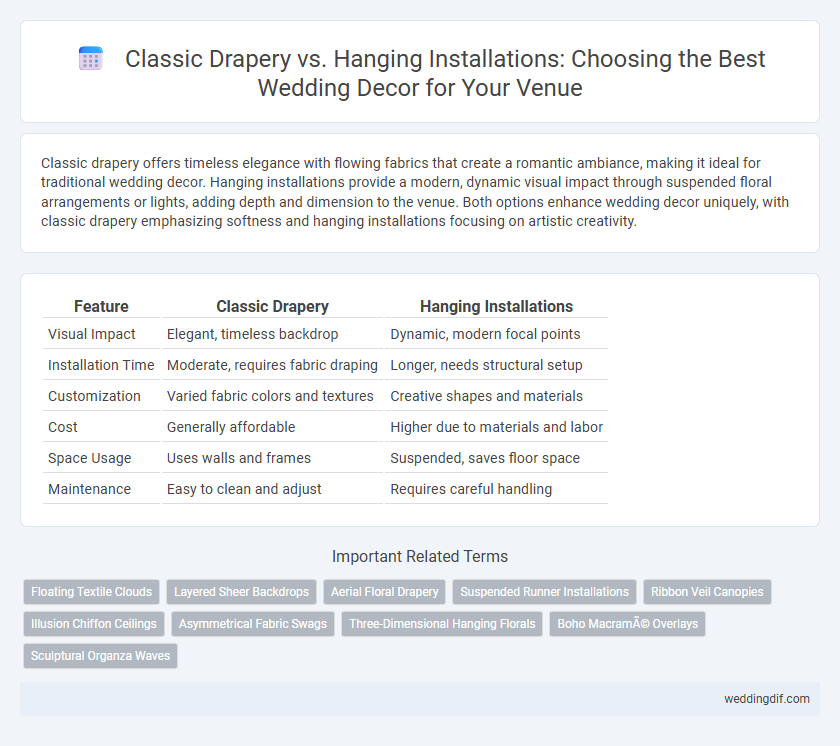 Classic Drapery vs. Hanging Installations: Choosing the Best Wedding Decor for Your Venue

Classic drapery offers timeless elegance with flowing fabrics that create a romantic ambiance, making it ideal for traditional wedding decor. Hanging installations provide a modern, dynamic visual impact through suspended floral arrangements or lights, adding depth and dimension to the venue. Both options enhance wedding decor uniquely, with classic drapery emphasizing softness and hanging installations focusing on artistic creativity.

| Feature | Classic Drapery | Hanging Installations |
|---|---|---|
| Visual Impact | Elegant, timeless backdrop | Dynamic, modern focal points |
| Installation Time | Moderate, requires fabric draping | Longer, needs structural setup |
| Customization | Varied fabric colors and textures | Creative shapes and materials |
| Cost | Generally affordable | Higher due to materials and labor |
| Space Usage | Uses walls and frames | Suspended, saves floor space |
| Maintenance | Easy to clean and adjust | Requires careful handling |

Important Related Terms

Floating Textile Clouds
Layered Sheer Backdrops
Aerial Floral Drapery
Suspended Runner Installations
Ribbon Veil Canopies
Illusion Chiffon Ceilings
Asymmetrical Fabric Swags
Three-Dimensional Hanging Florals
Boho MacramÃ© Overlays
Sculptural Organza Waves

weddingdif.com